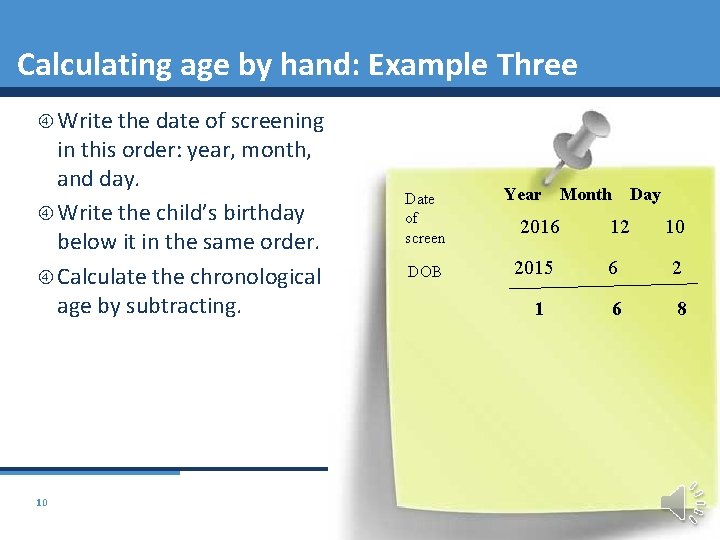 Calculating age by hand: Example Three

④ Write the date of screening in this order: year, month, and day.

④ Write the child's birthday below it in the same order.

④ Calculate the chronological age by subtracting.

|  | Year | Month | Day |
|---|---|---|---|
| Date of screen | 2016 | 12 | 10 |
| DOB | 2015 | 6 | 2 |
|  | 1 | 6 | 8 |

10